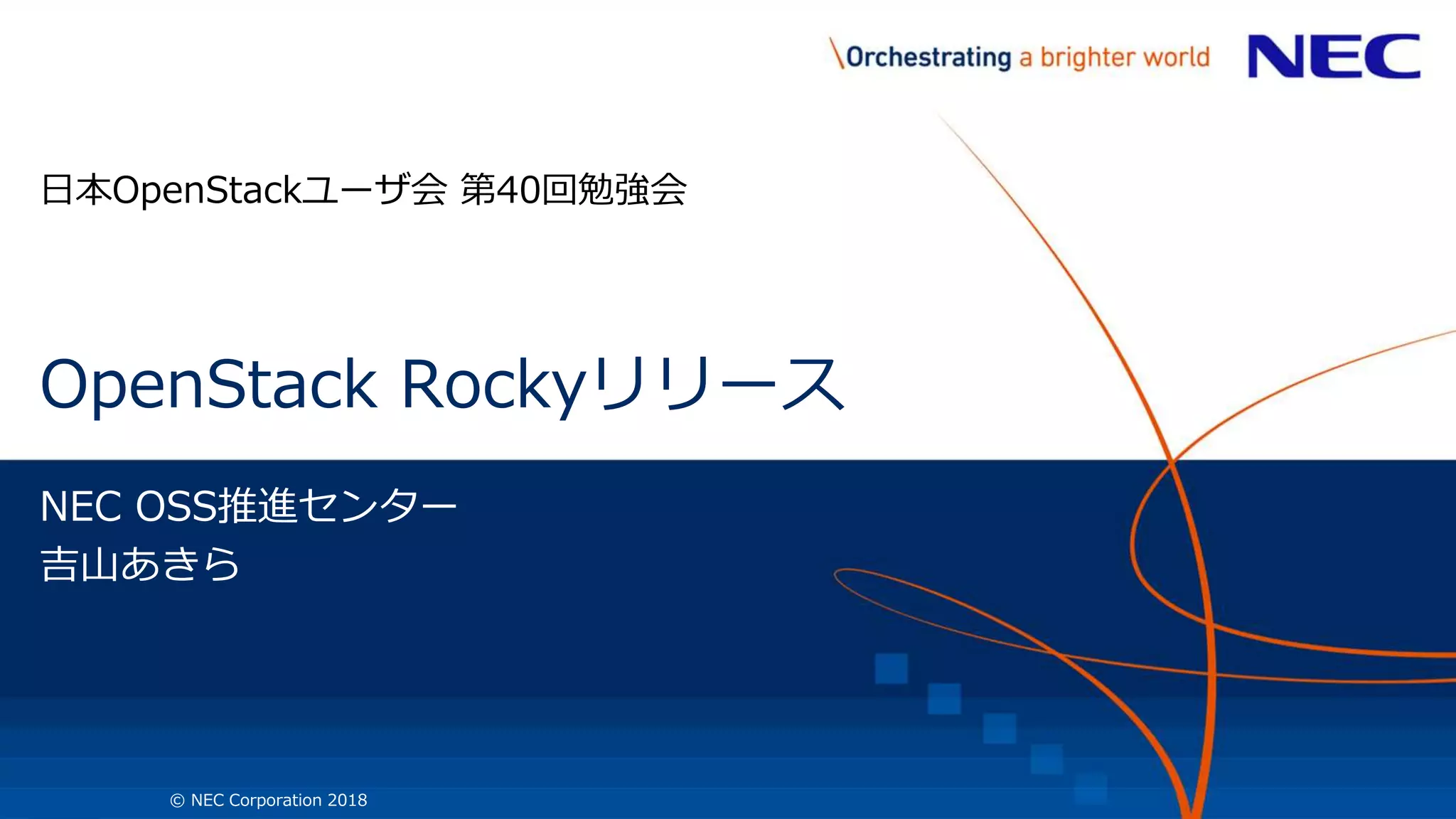 \Orchestrating a brighter world NEC

日本OpenStackユーザ会 第40回勉強会

OpenStack Rockyリリース

NEC OSS推進センター
吉山あきら

© NEC Corporation 2018